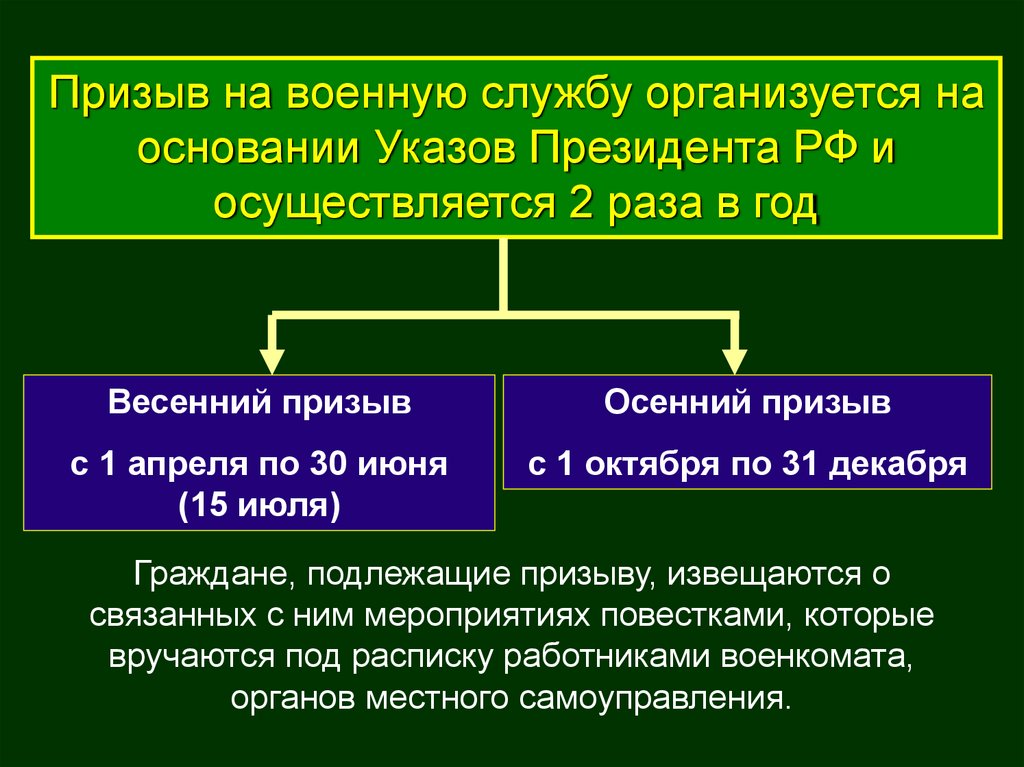 Призыв на военную службу организуется на основании Указов Президента РФ и осуществляется 2 раза в год

Весенний призыв

с 1 апреля по 30 июня (15 июля)

Осенний призыв

с 1 октября по 31 декабря

Граждане, подлежащие призыву, извещаются о связанных с ним мероприятиях повестками, которые вручаются под расписку работниками военкомата, органов местного самоуправления.